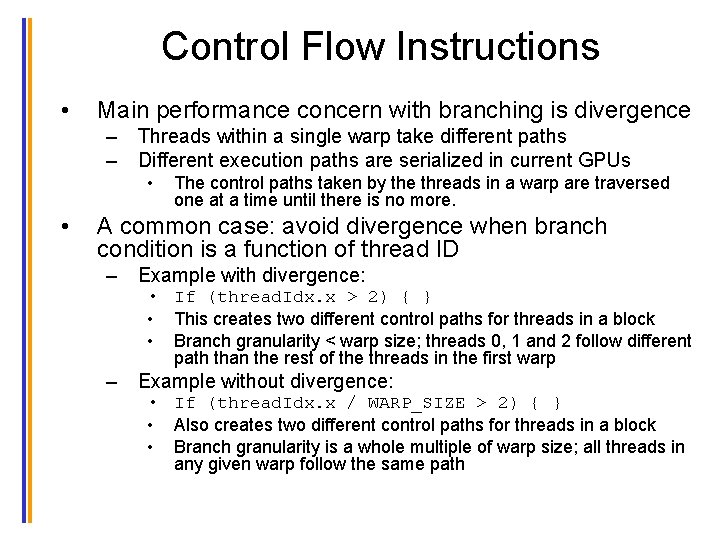 Control Flow Instructions

• Main performance concern with branching is divergence
  – Threads within a single warp take different paths
  – Different execution paths are serialized in current GPUs
    • The control paths taken by the threads in a warp are traversed one at a time until there is no more.
• A common case: avoid divergence when branch condition is a function of thread ID
  – Example with divergence:
    • If (threadIdx.x > 2) { }
    • This creates two different control paths for threads in a block
    • Branch granularity < warp size; threads 0, 1 and 2 follow different path than the rest of the threads in the first warp
  – Example without divergence:
    • If (threadIdx.x / WARP_SIZE > 2) { }
    • Also creates two different control paths for threads in a block
    • Branch granularity is a whole multiple of warp size; all threads in any given warp follow the same path